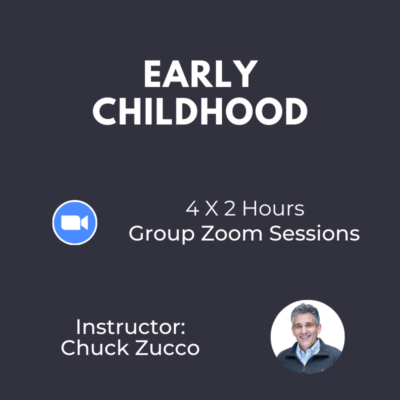 EARLY CHILDHOOD

4 X 2 Hours
Group Zoom Sessions

Instructor:
Chuck Zucco